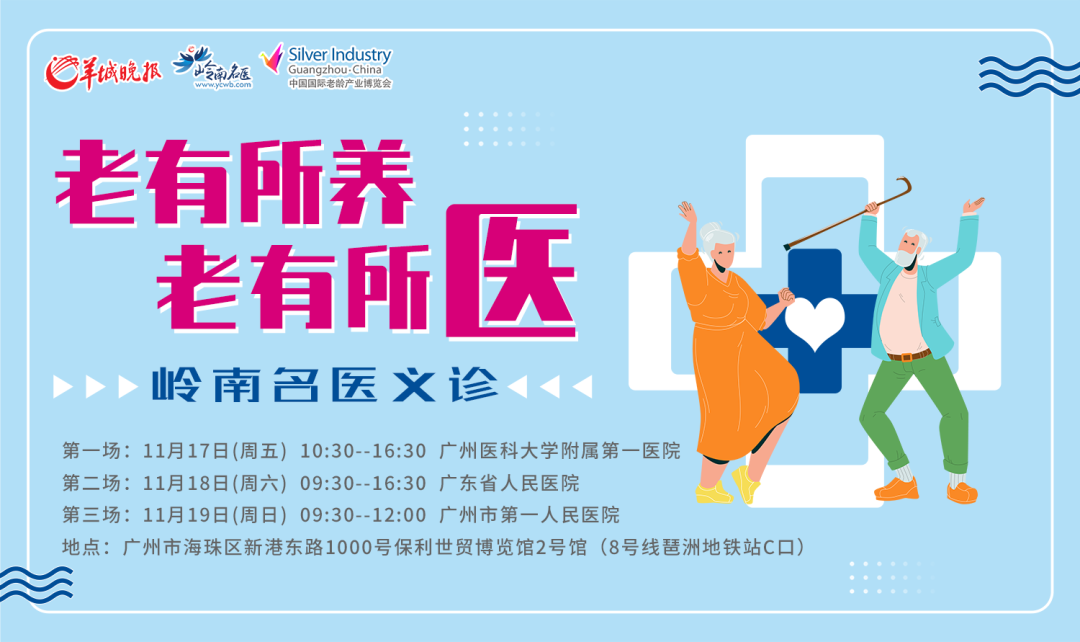 羊城晚报 岭南名医 www.ycwb.com Silver Industry Guangzhou·China 中国国际老龄产业博览会

老有所养
老有所医

岭南名医义诊

第一场：11月17日(周五) 10:30--16:30 广州医科大学附属第一医院
第二场：11月18日(周六) 09:30--16:30 广东省人民医院
第三场：11月19日(周日) 09:30--12:00 广州市第一人民医院
地点：广州市海珠区新港东路1000号保利世贸博览馆2号馆（8号线琶洲地铁站C口）